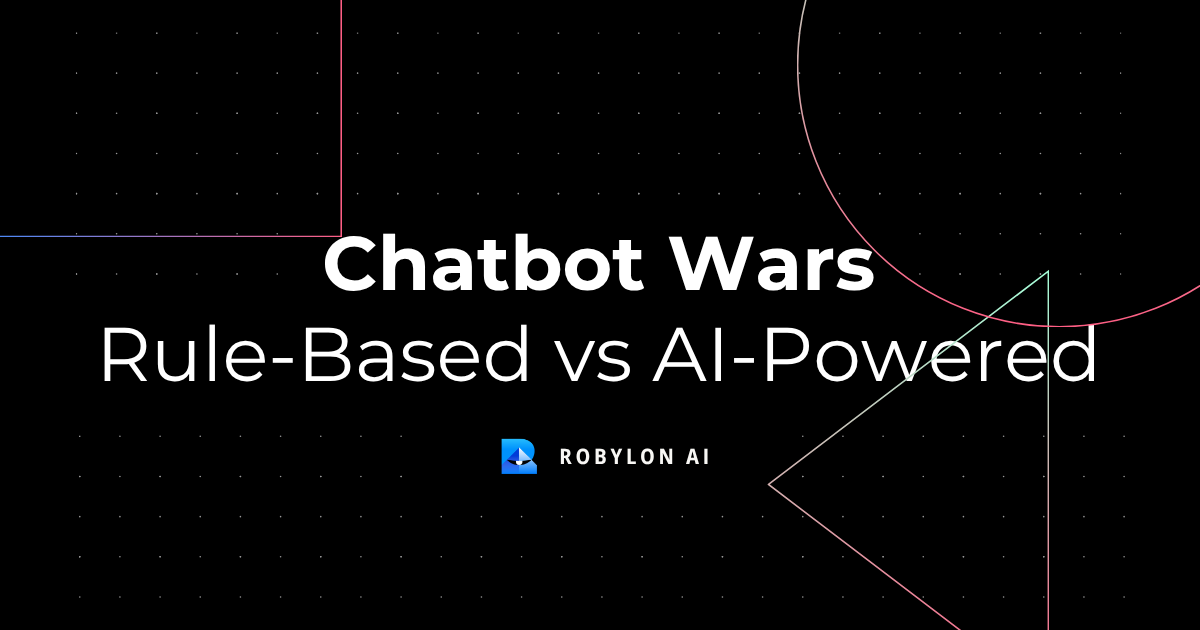 Chatbot Wars
Rule-Based vs AI-Powered

ROBYLON AI